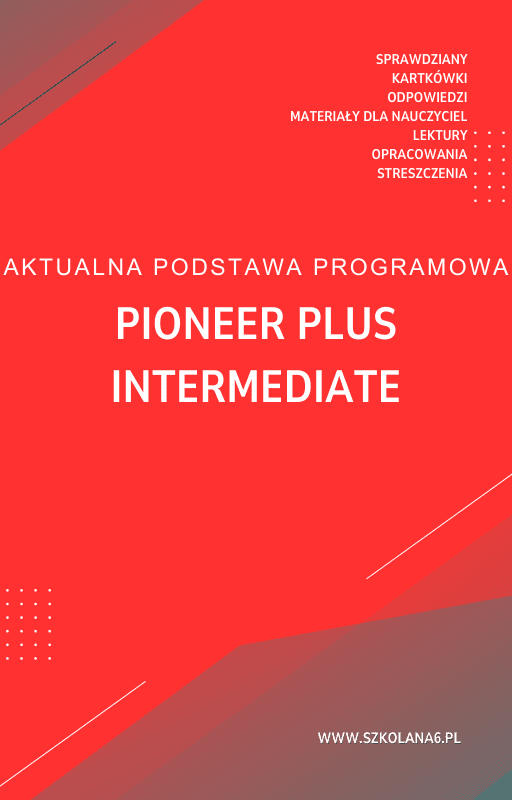 SPRAWDZIANY
KARTKÓWKI
ODPOWIEDZI
MATERIAŁY DLA NAUCZYCIEL
LEKTURY
OPRACOWANIA
STRESZCZENIA

AKTUALNA PODSTAWA PROGRAMOWA

PIONEER PLUS
INTERMEDIATE

WWW.SZKOLANA6.PL